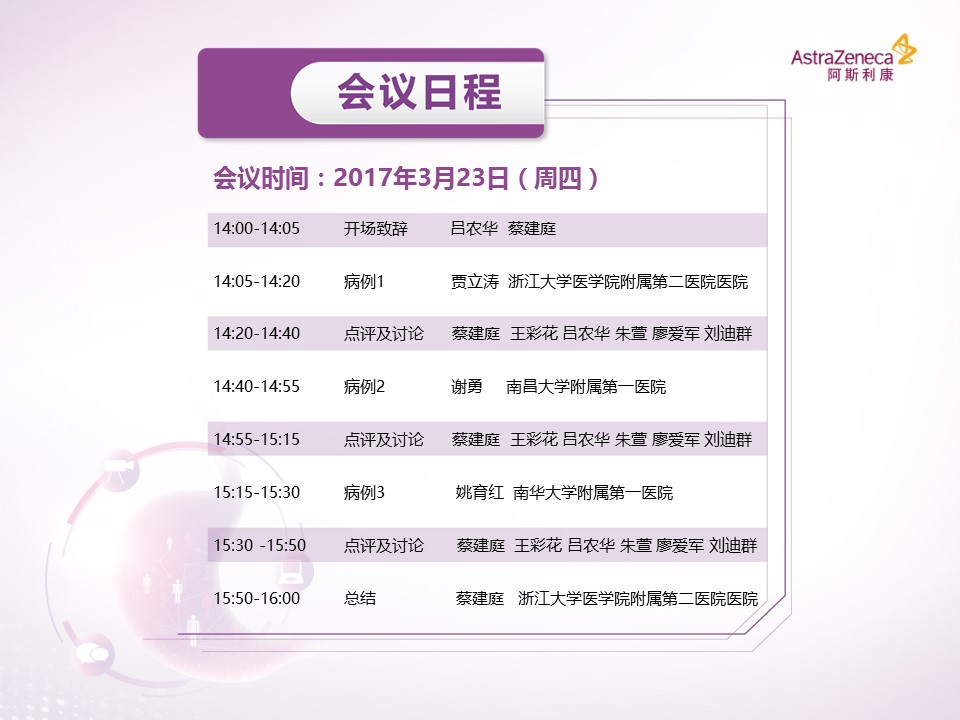 AstraZeneca
阿斯利康

会议日程

会议时间：2017年3月23日（周四）

| | | |
|---|---|---|
| 14:00-14:05 | 开场致辞 | 吕农华 蔡建庭 |
| 14:05-14:20 | 病例1 | 贾立涛 浙江大学医学院附属第二医院医院 |
| 14:20-14:40 | 点评及讨论 | 蔡建庭 王彩花 吕农华 朱萱 廖爱军 刘迪群 |
| 14:40-14:55 | 病例2 | 谢勇 南昌大学附属第一医院 |
| 14:55-15:15 | 点评及讨论 | 蔡建庭 王彩花 吕农华 朱萱 廖爱军 刘迪群 |
| 15:15-15:30 | 病例3 | 姚育红 南华大学附属第一医院 |
| 15:30 -15:50 | 点评及讨论 | 蔡建庭 王彩花 吕农华 朱萱 廖爱军 刘迪群 |
| 15:50-16:00 | 总结 | 蔡建庭 浙江大学医学院附属第二医院医院 |